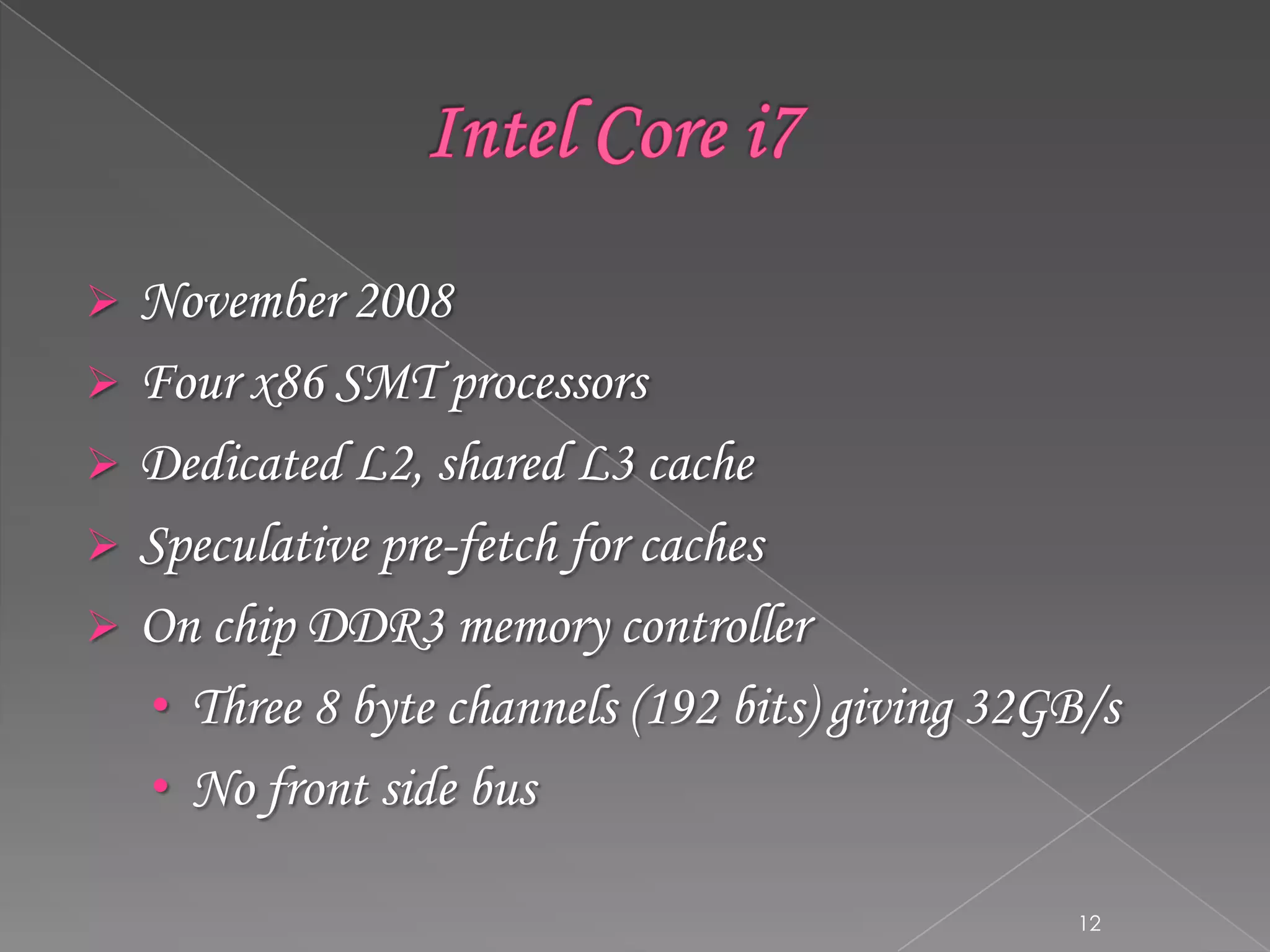 Intel Core i7

➢ November 2008
➢ Four x86 SMT processors
➢ Dedicated L2, shared L3 cache
➢ Speculative pre-fetch for caches
➢ On chip DDR3 memory controller
• Three 8 byte channels (192 bits) giving 32GB/s
• No front side bus

12